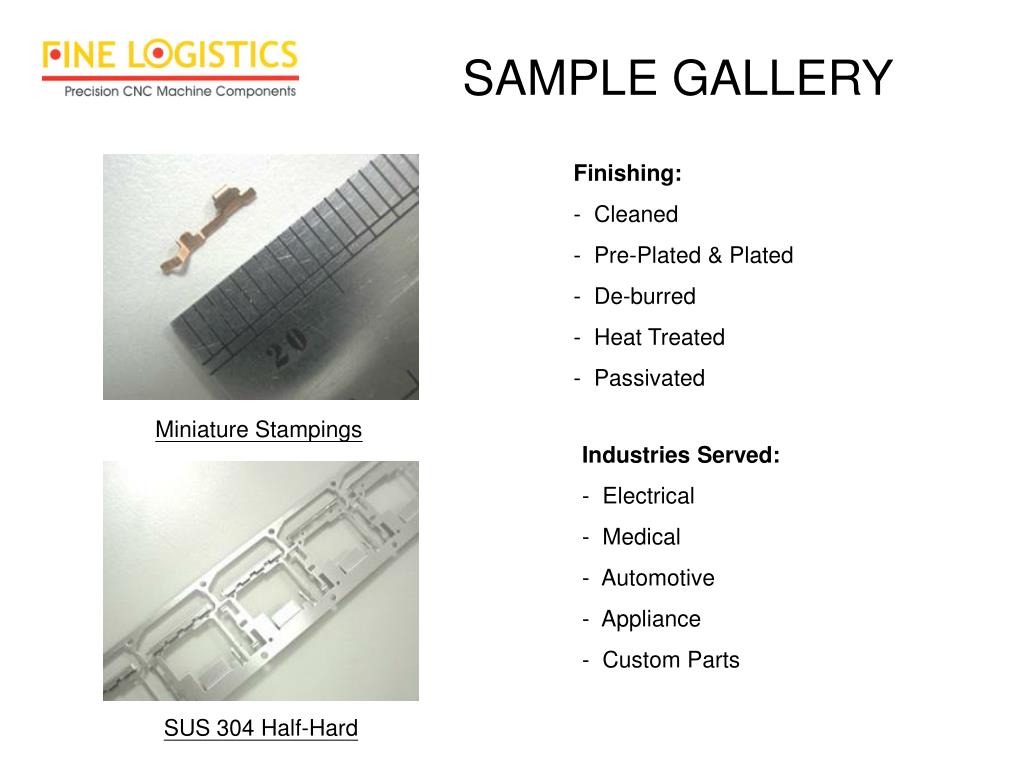 FINE LOGISTICS
Precision CNC Machine Components

SAMPLE GALLERY

20

Miniature Stampings

SUS 304 Half-Hard

Finishing:
- Cleaned
- Pre-Plated & Plated
- De-burred
- Heat Treated
- Passivated

Industries Served:
- Electrical
- Medical
- Automotive
- Appliance
- Custom Parts